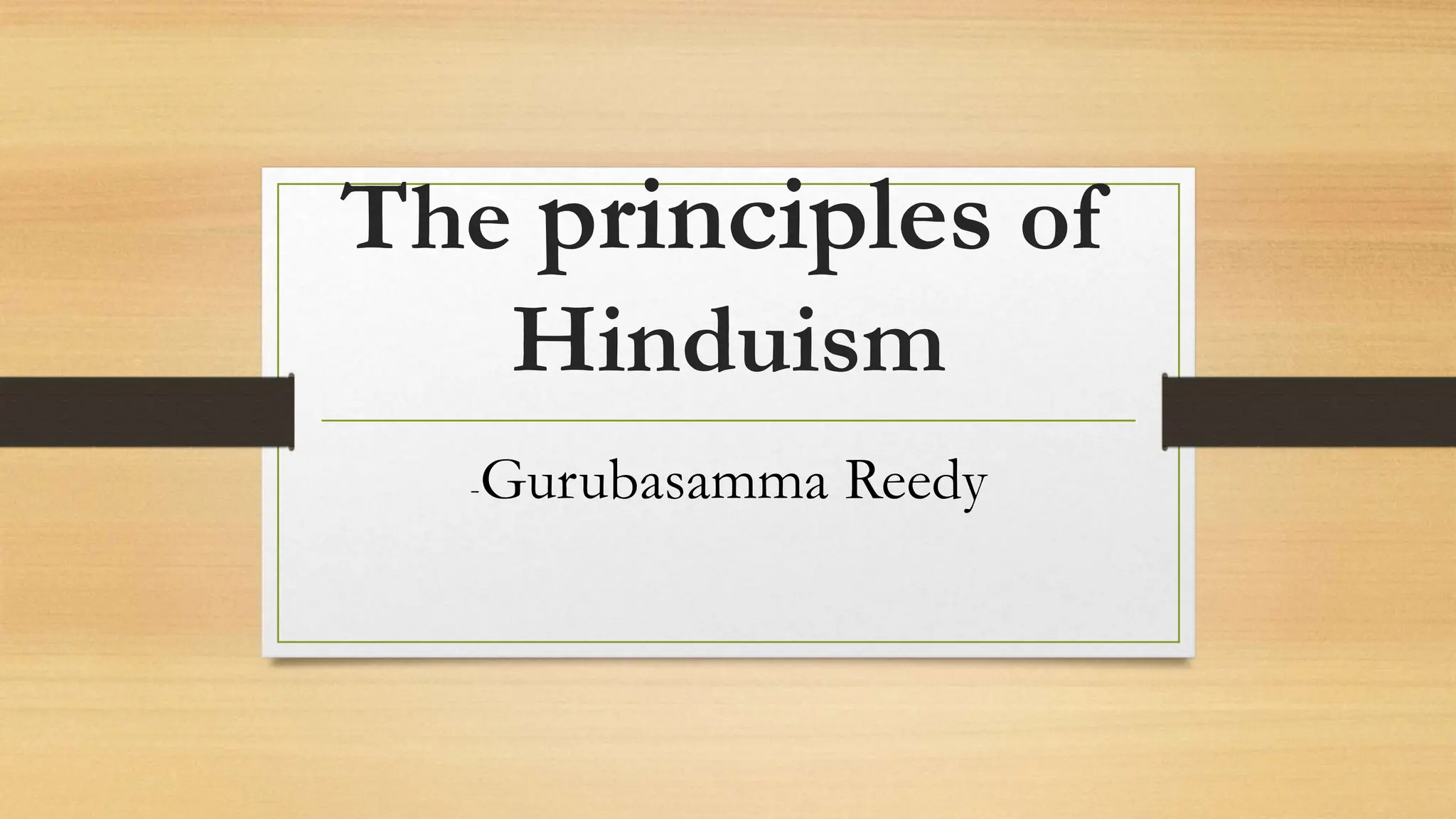 The principles of Hinduism

-Gurubasamma Reedy